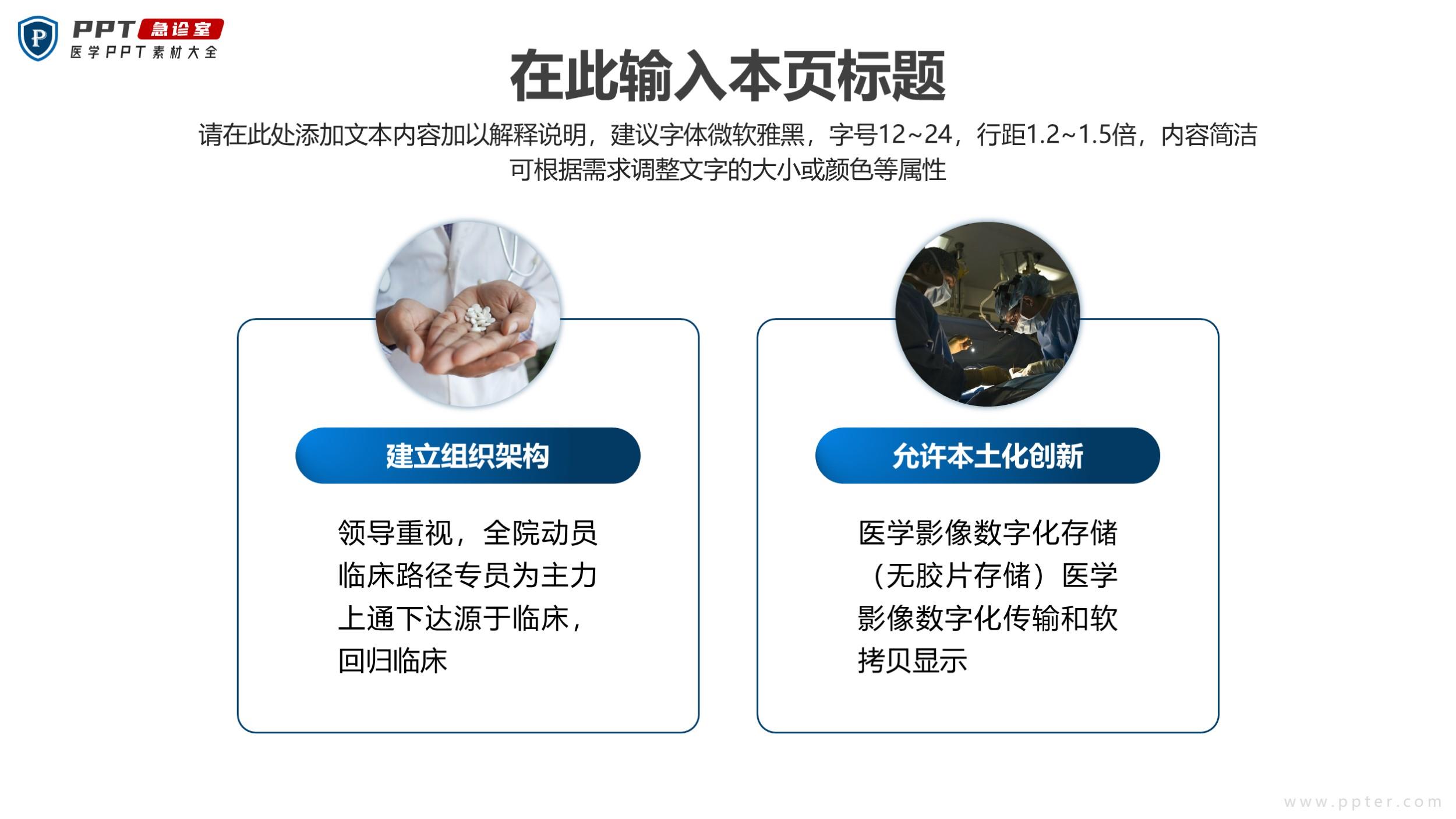 P PPT 急诊室
医学PPT素材大全

在此输入本页标题

请在此处添加文本内容加以解释说明，建议字体微软雅黑，字号12~24，行距1.2~1.5倍，内容简洁可根据需求调整文字的大小或颜色等属性

建立组织架构

领导重视，全院动员临床路径专员为主力上通下达源于临床，回归临床

允许本土化创新

医学影像数字化存储（无胶片存储）医学影像数字化传输和软拷贝显示

www.ppter.com